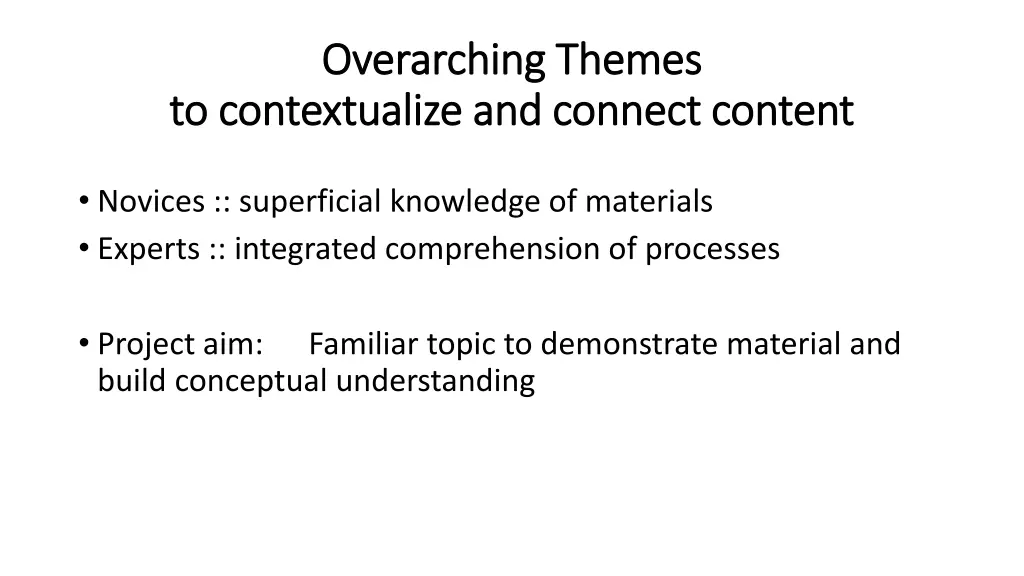 Overarching Themes
to contextualize and connect content

• Novices :: superficial knowledge of materials
• Experts :: integrated comprehension of processes

• Project aim: Familiar topic to demonstrate material and build conceptual understanding